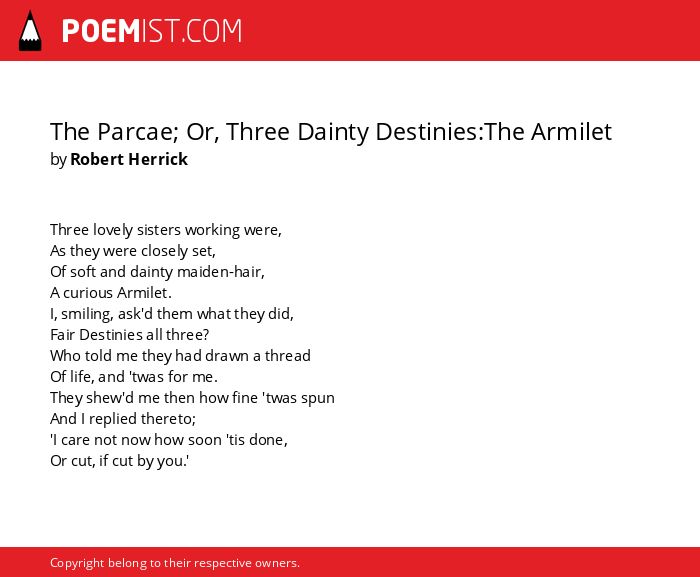 POEMIST.COM

The Parcae; Or, Three Dainty Destinies:The Armilet
by Robert Herrick

Three lovely sisters working were,
As they were closely set,
Of soft and dainty maiden-hair,
A curious Armilet.
I, smiling, ask'd them what they did,
Fair Destinies all three?
Who told me they had drawn a thread
Of life, and 'twas for me.
They shew'd me then how fine 'twas spun
And I replied thereto;
'I care not now how soon 'tis done,
Or cut, if cut by you.'

Copyright belong to their respective owners.